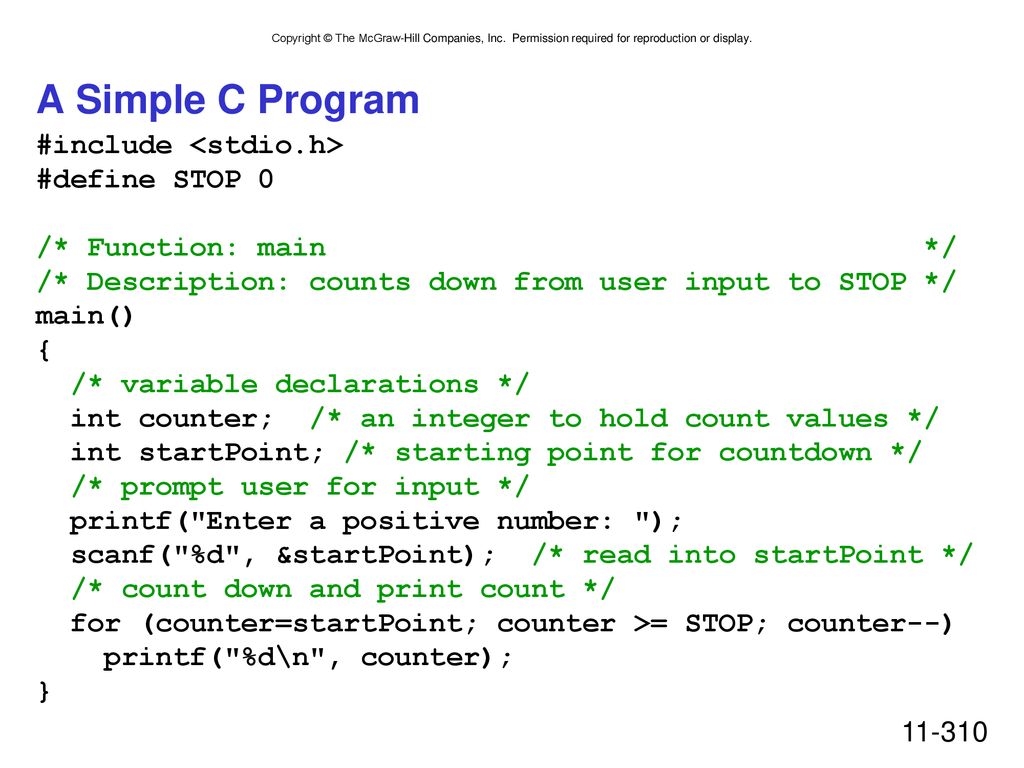 Copyright © The McGraw-Hill Companies, Inc. Permission required for reproduction or display.

A Simple C Program

#include <stdio.h>
#define STOP 0

/* Function: main */
/* Description: counts down from user input to STOP */
main()
{
/* variable declarations */
int counter; /* an integer to hold count values */
int startPoint; /* starting point for countdown */
/* prompt user for input */
printf("Enter a positive number: ");
scanf("%d", &startPoint); /* read into startPoint */
/* count down and print count */
for (counter=startPoint; counter >= STOP; counter--)
printf("%d\n", counter);
}

11-310